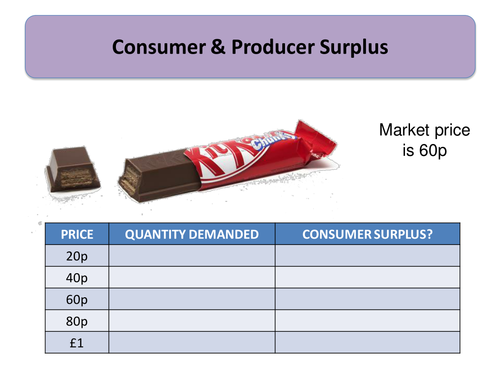 Consumer & Producer Surplus

KitKat Chunky

Market price is 60p

| PRICE | QUANTITY DEMANDED | CONSUMER SURPLUS? |
|---|---|---|
| 20p | | |
| 40p | | |
| 60p | | |
| 80p | | |
| £1 | | |